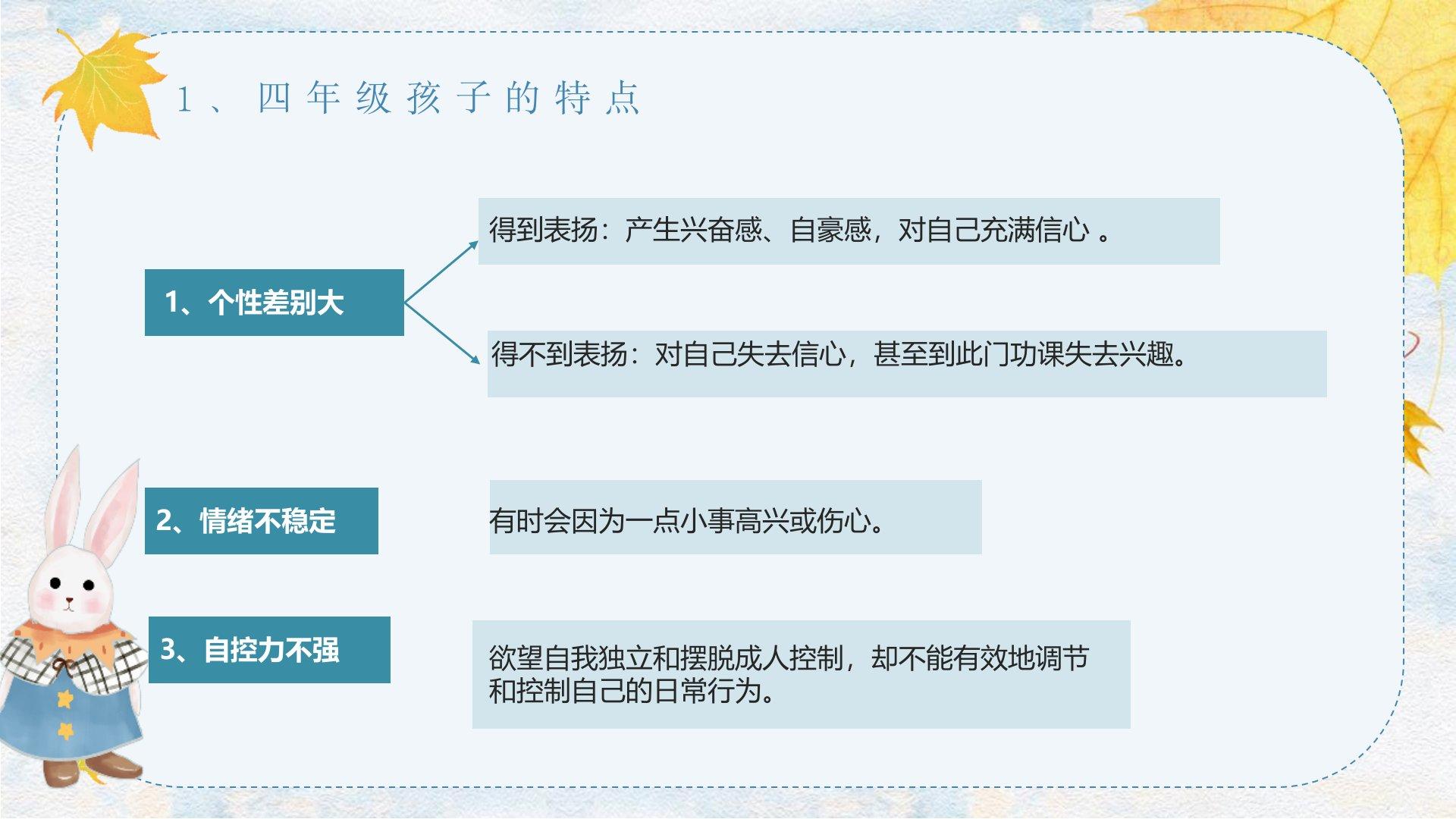 1、四年级孩子的特点

1、个性差别大

得到表扬：产生兴奋感、自豪感，对自己充满信心 。

得不到表扬：对自己失去信心，甚至到此门功课失去兴趣。

2、情绪不稳定

有时会因为一点小事高兴或伤心。

3、自控力不强

欲望自我独立和摆脱成人控制，却不能有效地调节和控制自己的日常行为。